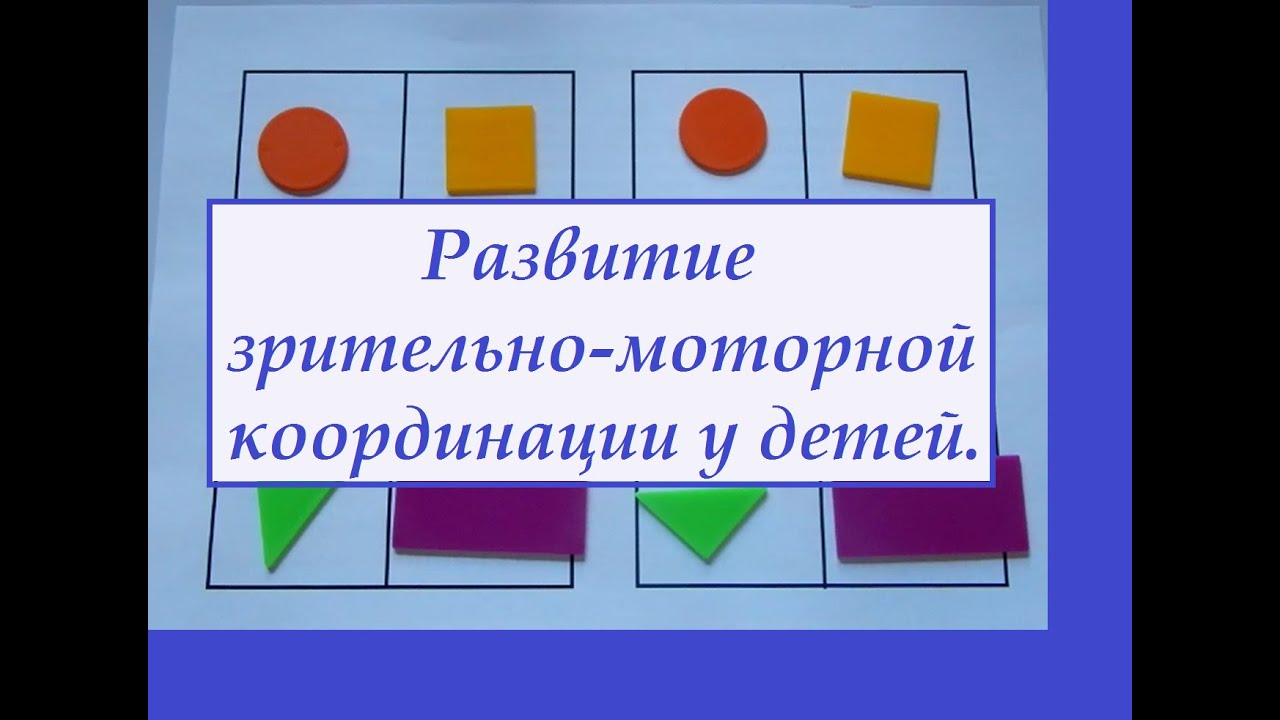 Развитие зрительно-моторной координации у детей.